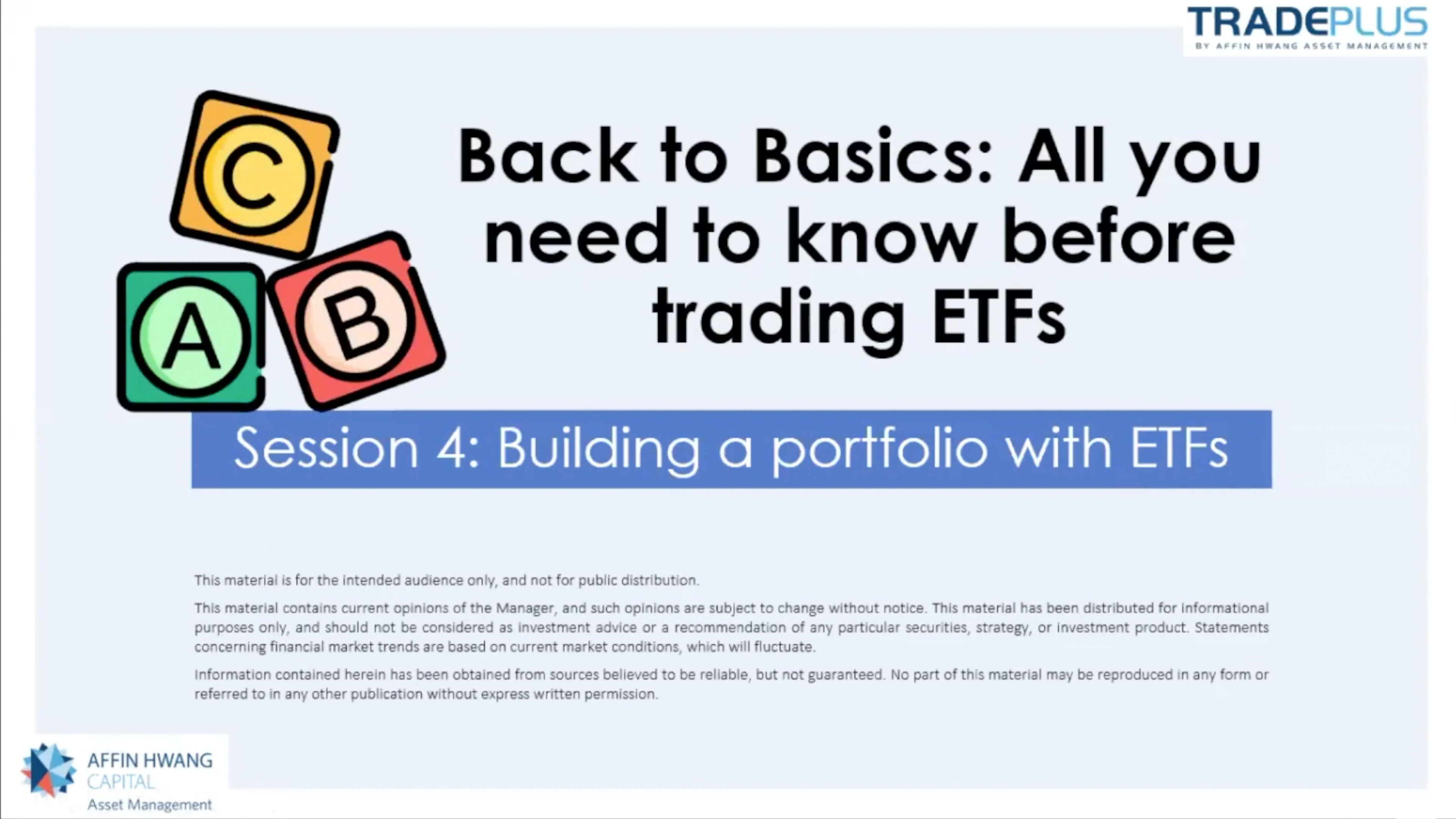 TRADEPLUS
BY AFFIN HWANG ASSET MANAGEMENT

C
A
B

Back to Basics: All you need to know before trading ETFs

Session 4: Building a portfolio with ETFs

This material is for the intended audience only, and not for public distribution.

This material contains current opinions of the Manager, and such opinions are subject to change without notice. This material has been distributed for informational purposes only, and should not be considered as investment advice or a recommendation of any particular securities, strategy, or investment product. Statements concerning financial market trends are based on current market conditions, which will fluctuate.

Information contained herein has been obtained from sources believed to be reliable, but not guaranteed. No part of this material may be reproduced in any form or referred to in any other publication without express written permission.

AFFIN HWANG
CAPITAL
Asset Management